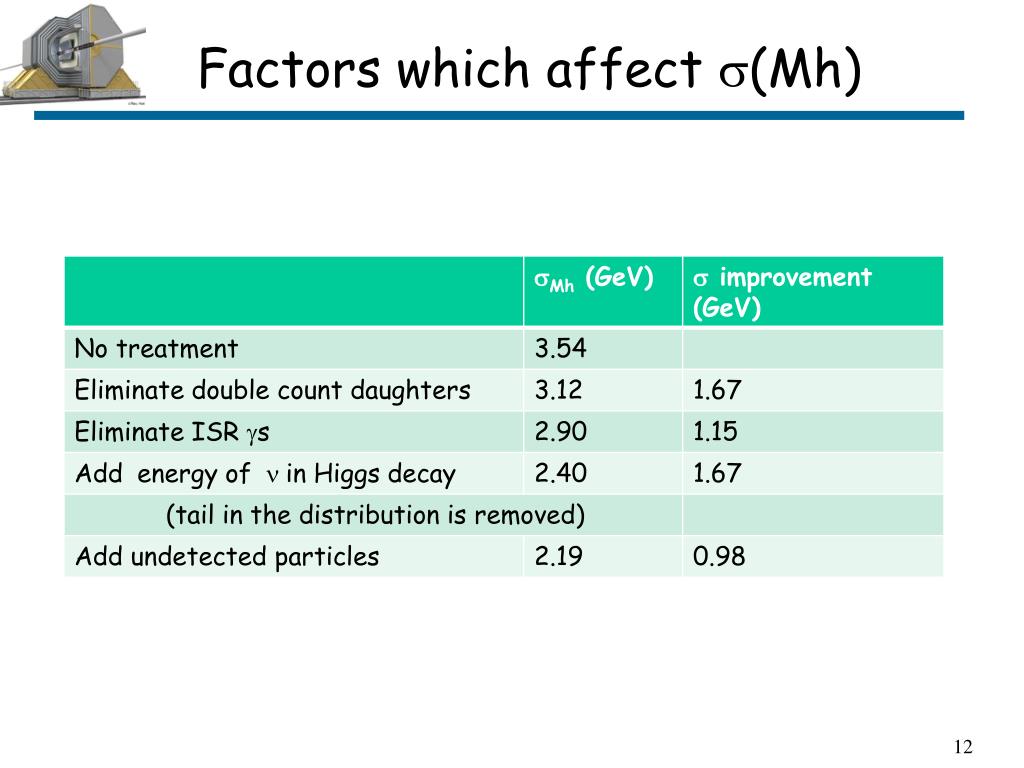 Factors which affect $\sigma$(Mh)

| | $\sigma_{Mh}$ (GeV) | $\sigma$ improvement (GeV) |
|---|---|---|
| No treatment | 3.54 | |
| Eliminate double count daughters | 3.12 | 1.67 |
| Eliminate ISR $\gamma$s | 2.90 | 1.15 |
| Add energy of $\nu$ in Higgs decay | 2.40 | 1.67 |
| (tail in the distribution is removed) | | |
| Add undetected particles | 2.19 | 0.98 |

12